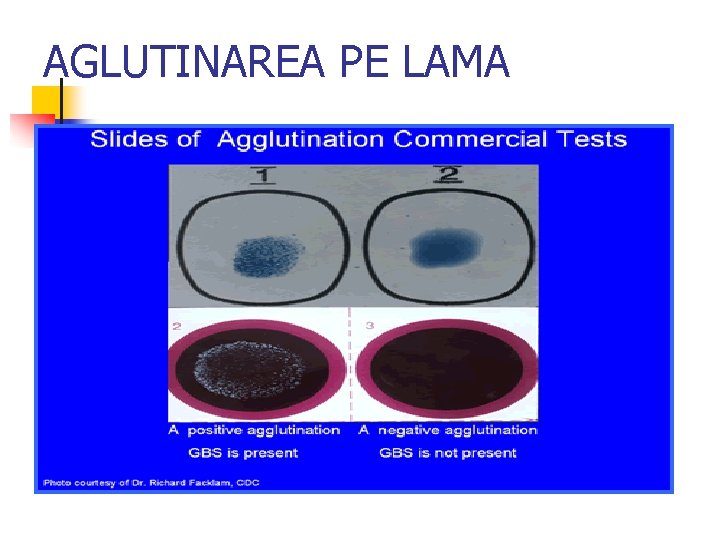 AGLUTINAREA PE LAMA

Slides of Agglutination Commercial Tests

1

2

2

3

A positive agglutination
GBS is present

A negative agglutination
GBS is not present

Photo courtesy of Dr. Richard Facklam, CDC